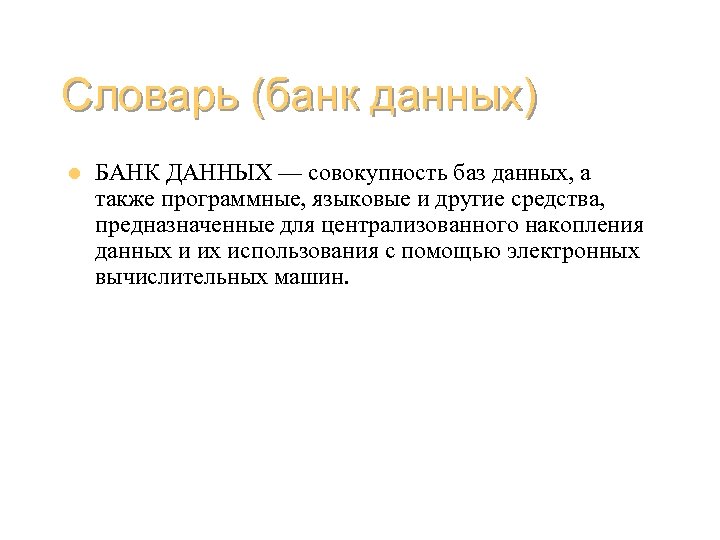 Словарь (банк данных)

БАНК ДАННЫХ — совокупность баз данных, а также программные, языковые и другие средства, предназначенные для централизованного накопления данных и их использования с помощью электронных вычислительных машин.